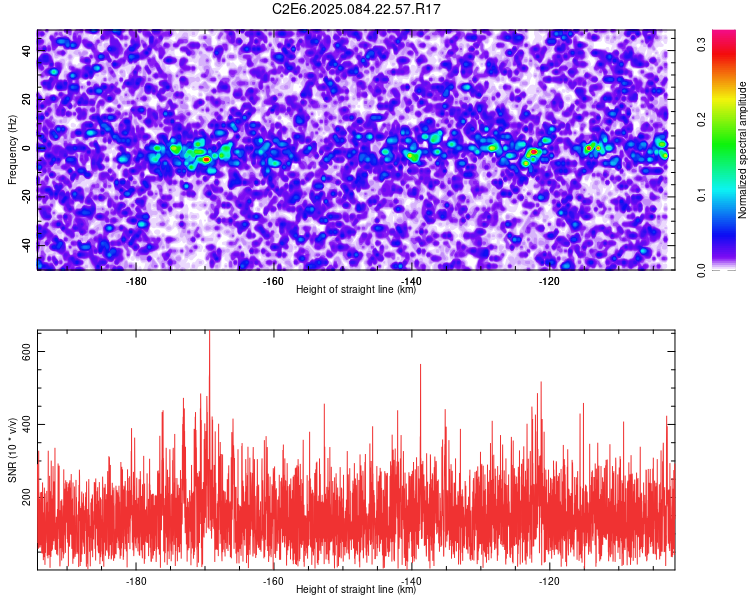 C2E6.2025.084.22.57.R17

Frequency (Hz)
40
20
0
-20
-40
-180
-160
-140
-120
Height of straight line (km)

Normalized spectral amplitude
0.0
0.1
0.2
0.3

SNR (10 * v/v)
600
400
200
-180
-160
-140
-120
Height of straight line (km)